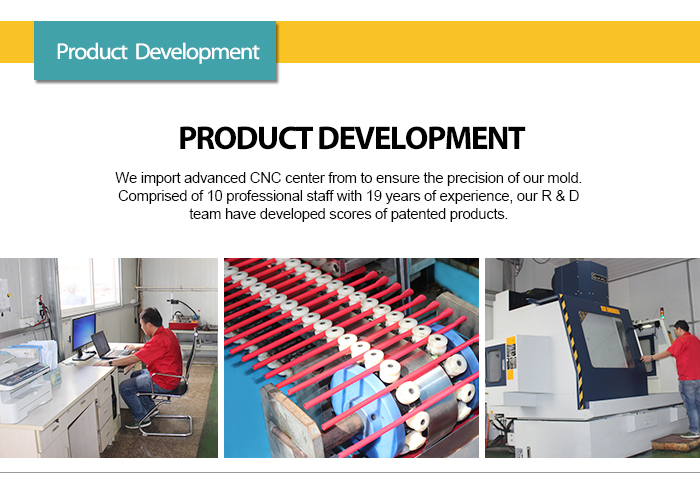 Product Development

PRODUCT DEVELOPMENT

We import advanced CNC center from to ensure the precision of our mold. Comprised of 10 professional staff with 19 years of experience, our R & D team have developed scores of patented products.